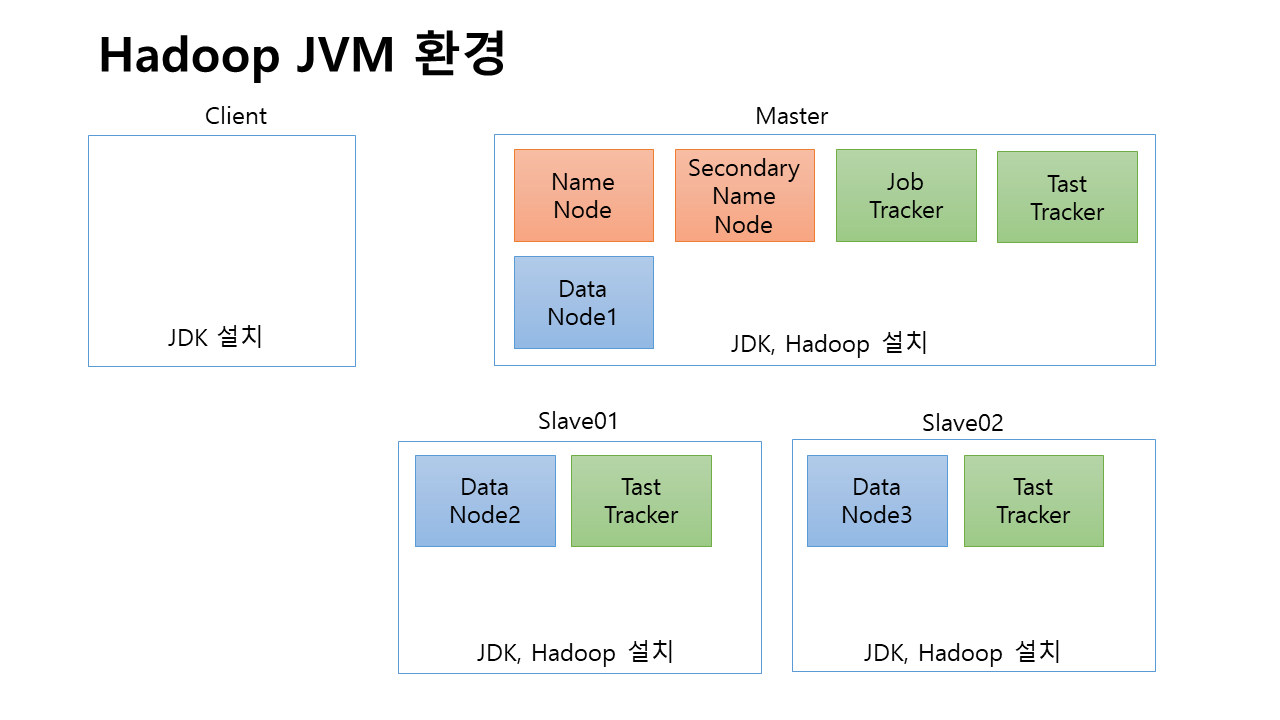 Hadoop JVM 환경

Client

JDK 설치

Master

Name Node

Secondary Name Node

Job Tracker

Tast Tracker

Data Node1

JDK, Hadoop 설치

Slave01

Data Node2

Tast Tracker

JDK, Hadoop 설치

Slave02

Data Node3

Tast Tracker

JDK, Hadoop 설치